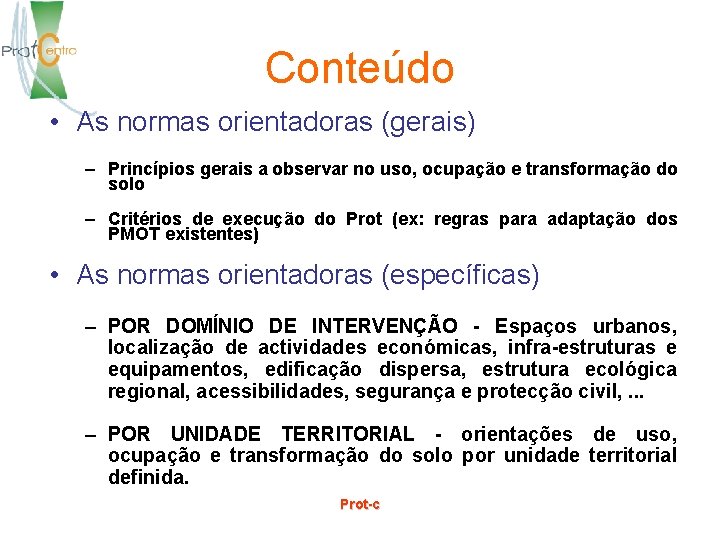 Prot Centro

Conteúdo

• As normas orientadoras (gerais)

– Princípios gerais a observar no uso, ocupação e transformação do solo

– Critérios de execução do Prot (ex: regras para adaptação dos PMOT existentes)

• As normas orientadoras (específicas)

– POR DOMÍNIO DE INTERVENÇÃO - Espaços urbanos, localização de actividades económicas, infra-estruturas e equipamentos, edificação dispersa, estrutura ecológica regional, acessibilidades, segurança e protecção civil, ...

– POR UNIDADE TERRITORIAL - orientações de uso, ocupação e transformação do solo por unidade territorial definida.

Prot-c